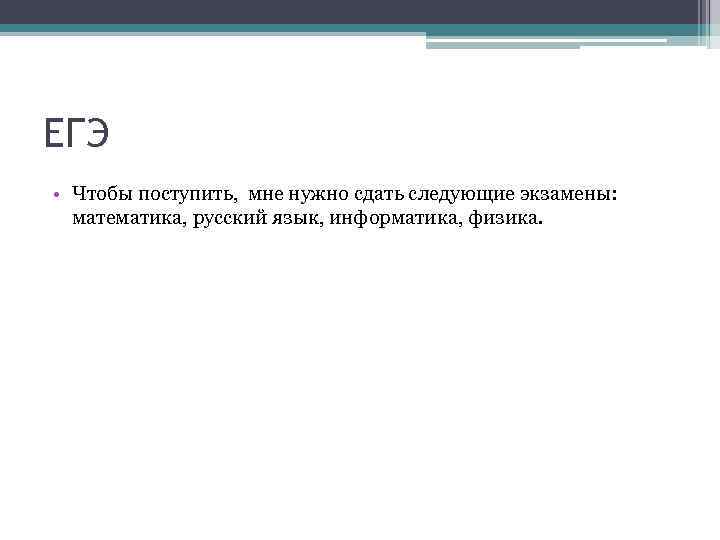 ЕГЭ

• Чтобы поступить, мне нужно сдать следующие экзамены: математика, русский язык, информатика, физика.